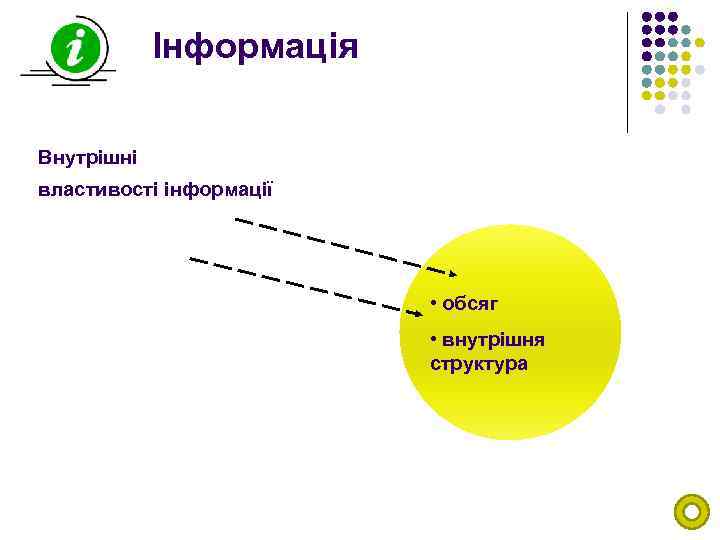 i

Інформація

Внутрішні

властивості інформації

• обсяг

• внутрішня структура